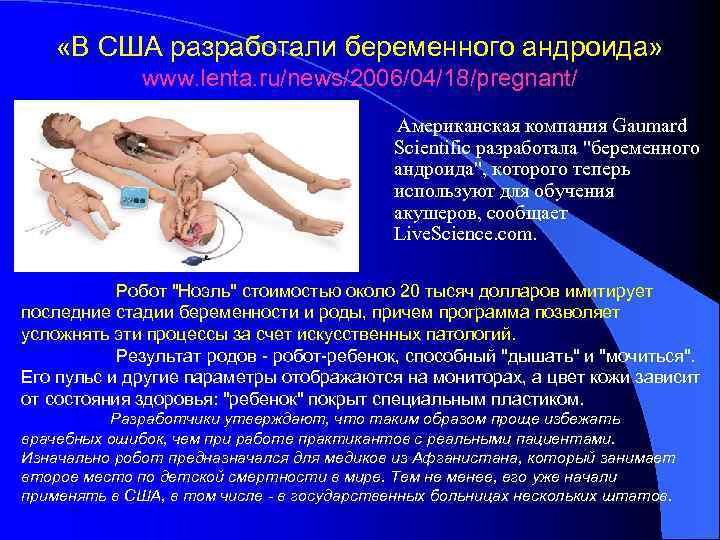 «В США разработали беременного андроида»
www.lenta.ru/news/2006/04/18/pregnant/

Американская компания Gaumard Scientific разработала "беременного андроида", которого теперь используют для обучения акушеров, сообщает LiveScience.com.

Робот "Ноэль" стоимостью около 20 тысяч долларов имитирует последние стадии беременности и роды, причем программа позволяет усложнять эти процессы за счет искусственных патологий.

Результат родов - робот-ребенок, способный "дышать" и "мочиться". Его пульс и другие параметры отображаются на мониторах, а цвет кожи зависит от состояния здоровья: "ребенок" покрыт специальным пластиком.

Разработчики утверждают, что таким образом проще избежать врачебных ошибок, чем при работе практикантов с реальными пациентами. Изначально робот предназначался для медиков из Афганистана, который занимает второе место по детской смертности в мире. Тем не менее, его уже начали применять в США, в том числе - в государственных больницах нескольких штатов.